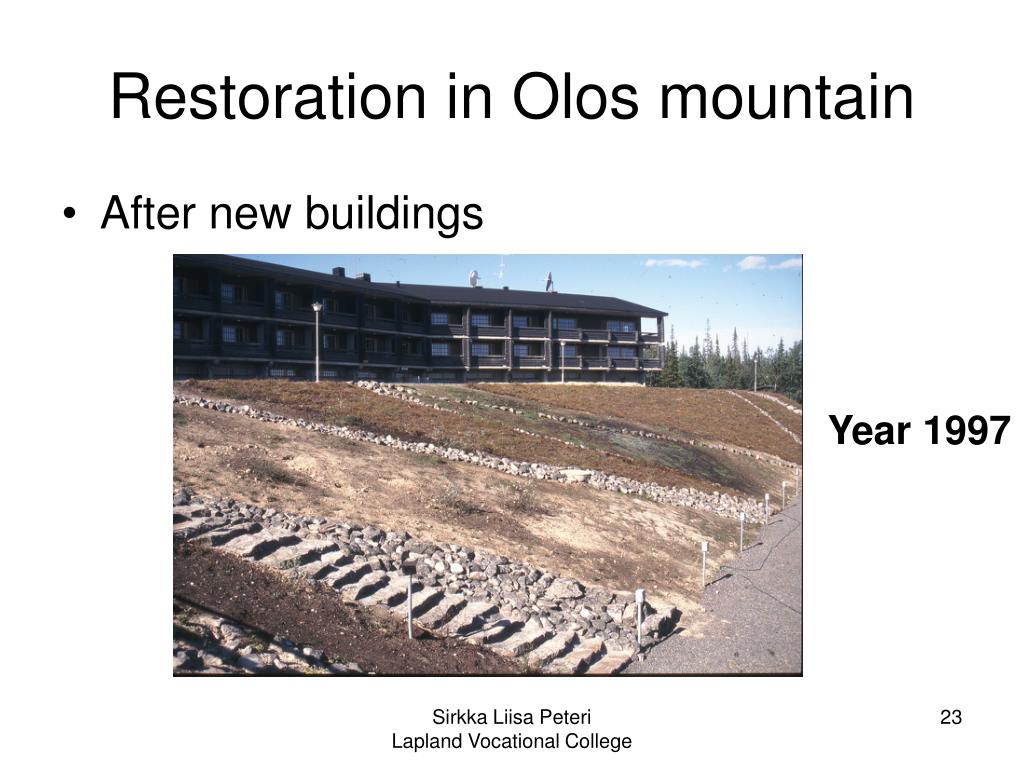 Restoration in Olos mountain

• After new buildings

Year 1997

Sirkka Liisa Peteri
Lapland Vocational College

23